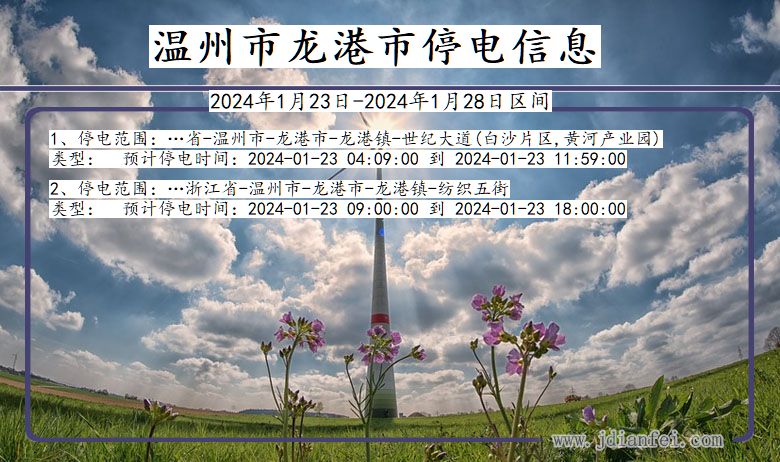 温州市龙港市停电信息

2024年1月23日-2024年1月28日区间

1、停电范围：…省-温州市-龙港市-龙港镇-世纪大道(白沙片区,黄河产业园)
类型：　预计停电时间：2024-01-23 04:09:00 到 2024-01-23 11:59:00

2、停电范围：…浙江省-温州市-龙港市-龙港镇-纺织五街
类型：　预计停电时间：2024-01-23 09:00:00 到 2024-01-23 18:00:00

www.jdianfei.com